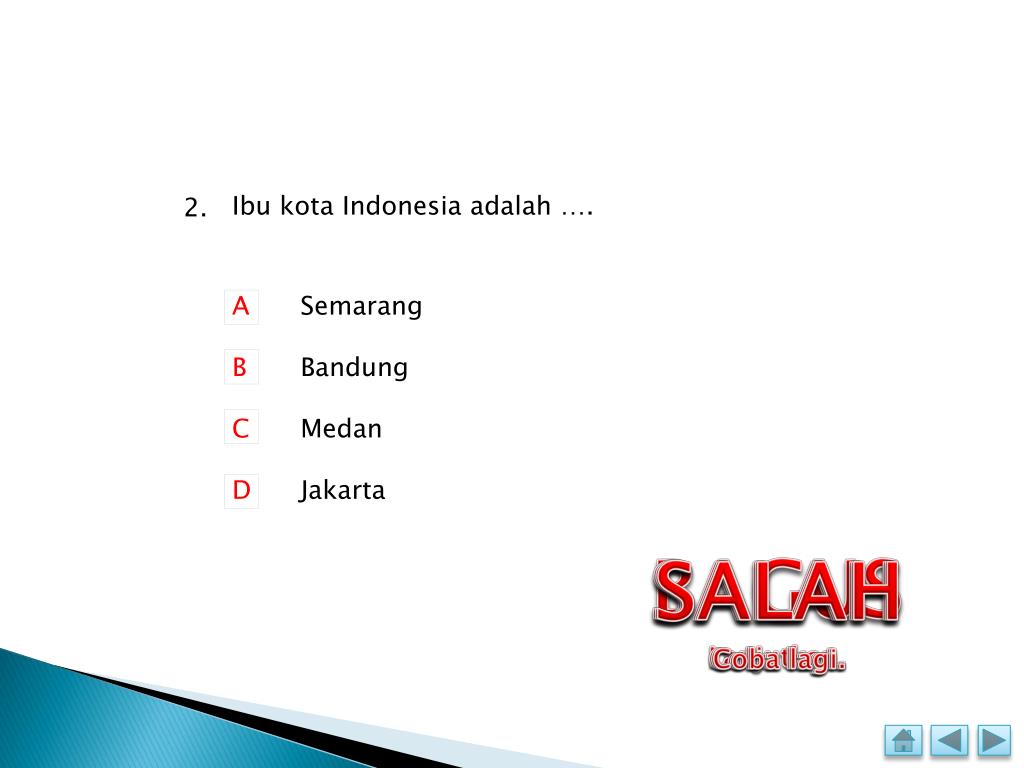 2. Ibu kota Indonesia adalah ….

A Semarang

B Bandung

C Medan

D Jakarta

SALAH

Coba lagi.